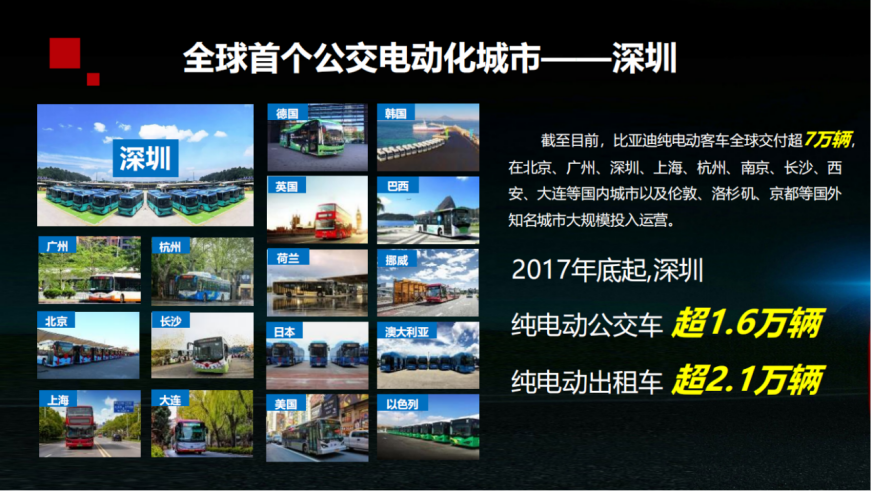 全球首个公交电动化城市——深圳

深圳

广州

杭州

北京

长沙

上海

大连

德国

韩国

英国

巴西

荷兰

挪威

日本

澳大利亚

美国

以色列

截至目前，比亚迪纯电动客车全球交付超7万辆，在北京、广州、深圳、上海、杭州、南京、长沙、西安、大连等国内城市以及伦敦、洛杉矶、京都等国外知名城市大规模投入运营。

2017年底起,深圳

纯电动公交车 超1.6万辆

纯电动出租车 超2.1万辆